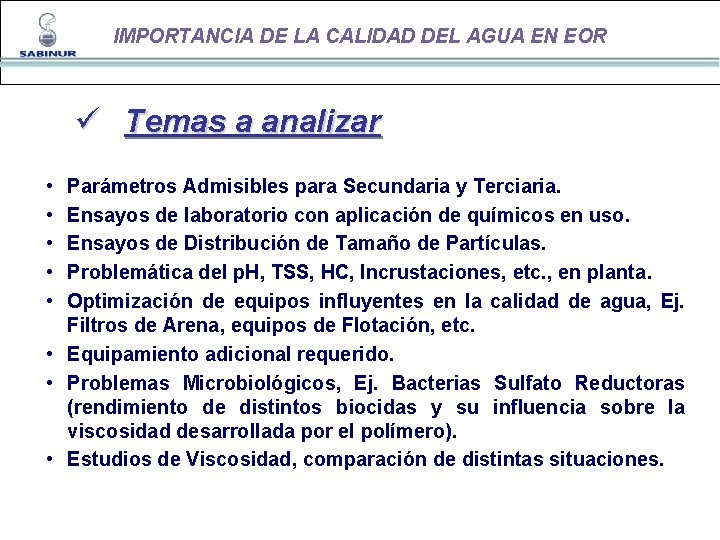 SABINUR

IMPORTANCIA DE LA CALIDAD DEL AGUA EN EOR

✓ Temas a analizar

• Parámetros Admisibles para Secundaria y Terciaria.
• Ensayos de laboratorio con aplicación de químicos en uso.
• Ensayos de Distribución de Tamaño de Partículas.
• Problemática del pH, TSS, HC, Incrustaciones, etc., en planta.
• Optimización de equipos influyentes en la calidad de agua, Ej. Filtros de Arena, equipos de Flotación, etc.
• Equipamiento adicional requerido.
• Problemas Microbiológicos, Ej. Bacterias Sulfato Reductoras (rendimiento de distintos biocidas y su influencia sobre la viscosidad desarrollada por el polímero).
• Estudios de Viscosidad, comparación de distintas situaciones.